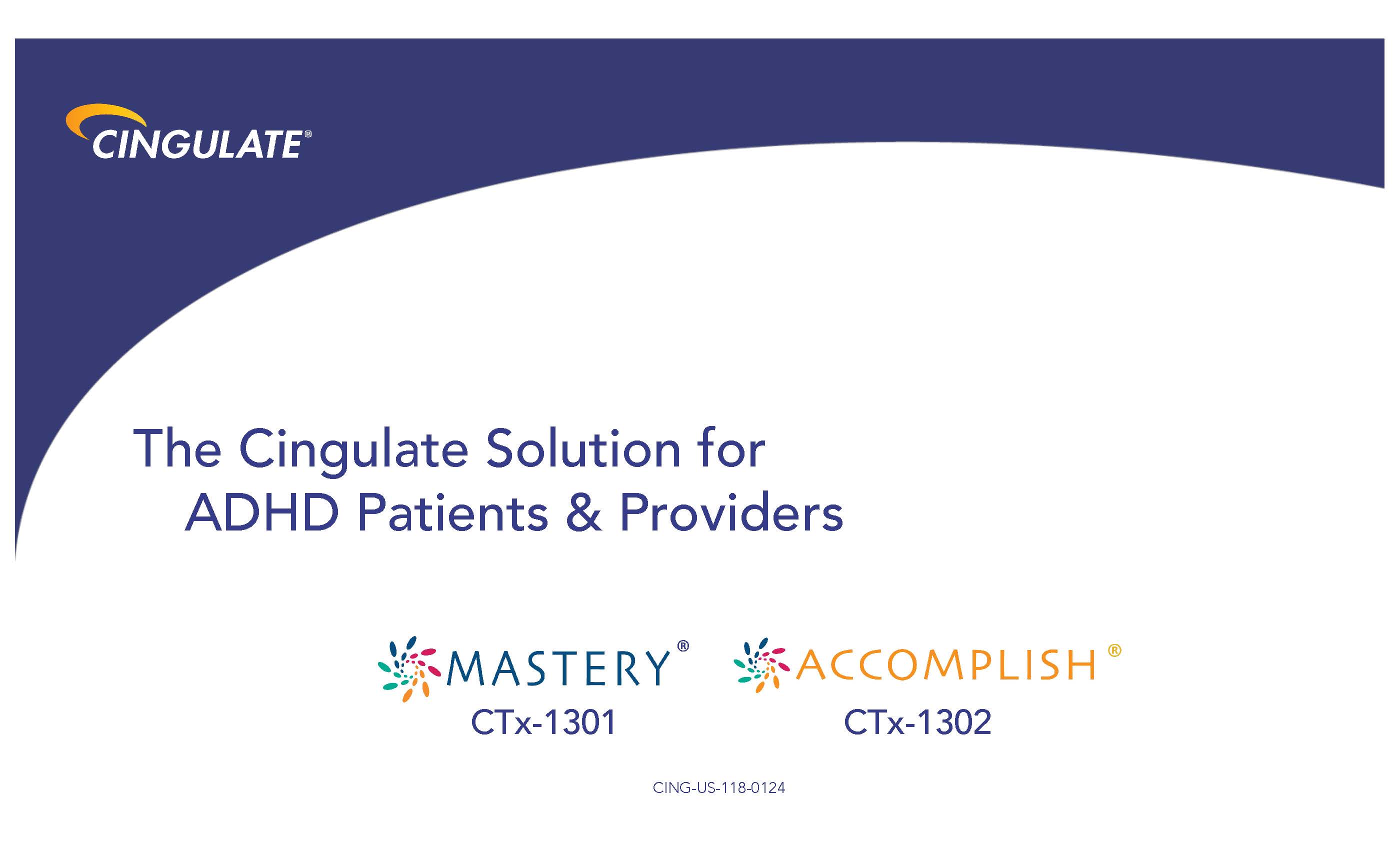 CINGULATE®

The Cingulate Solution for ADHD Patients & Providers

MASTERY®
CTx-1301

ACCOMPLISH®
CTx-1302

CING-US-118-0124